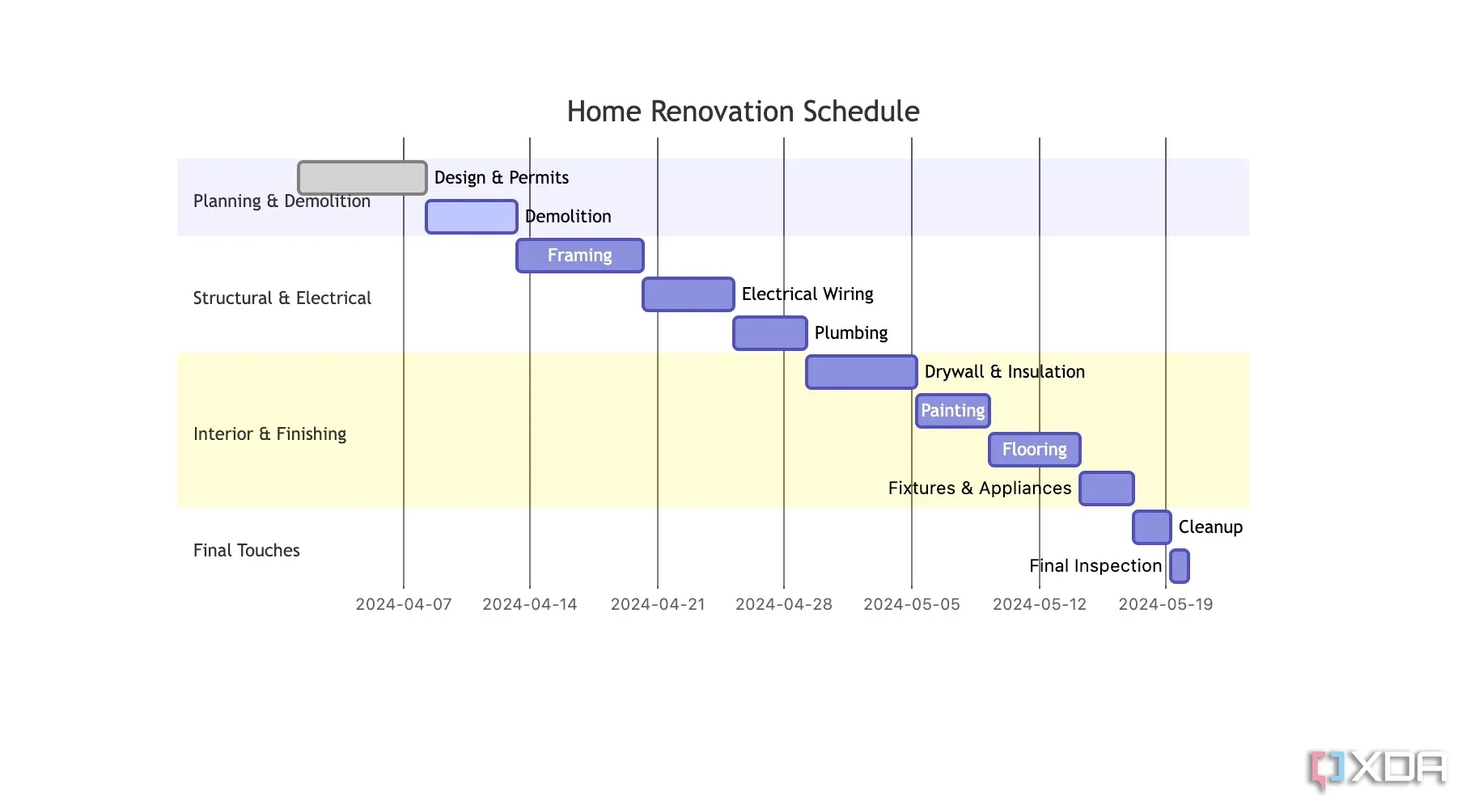 Home Renovation Schedule

Planning & Demolition
Design & Permits
Demolition

Structural & Electrical
Framing
Electrical Wiring
Plumbing

Interior & Finishing
Drywall & Insulation
Painting
Flooring
Fixtures & Appliances

Final Touches
Cleanup
Final Inspection

2024-04-07 2024-04-14 2024-04-21 2024-04-28 2024-05-05 2024-05-12 2024-05-19

XDA